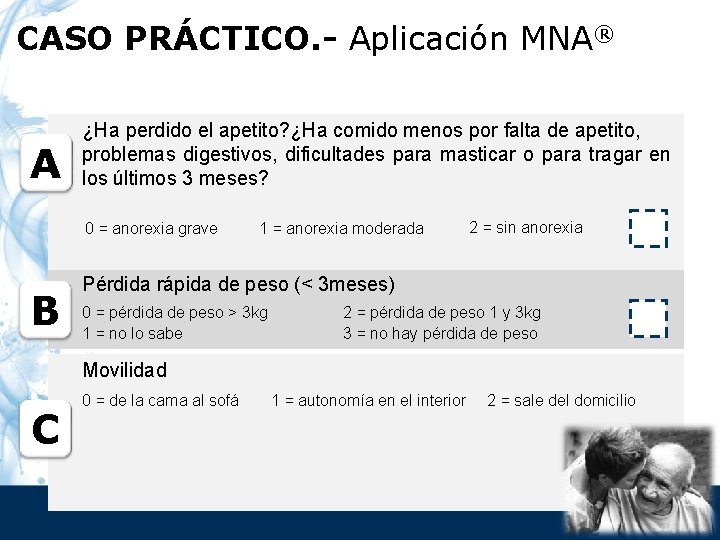 CASO PRÁCTICO.- Aplicación MNA®

A

¿Ha perdido el apetito?¿Ha comido menos por falta de apetito, problemas digestivos, dificultades para masticar o para tragar en los últimos 3 meses?

0 = anorexia grave 1 = anorexia moderada 2 = sin anorexia

B

Pérdida rápida de peso (< 3meses)

0 = pérdida de peso > 3kg
1 = no lo sabe
2 = pérdida de peso 1 y 3kg
3 = no hay pérdida de peso

C

Movilidad

0 = de la cama al sofá 1 = autonomía en el interior 2 = sale del domicilio